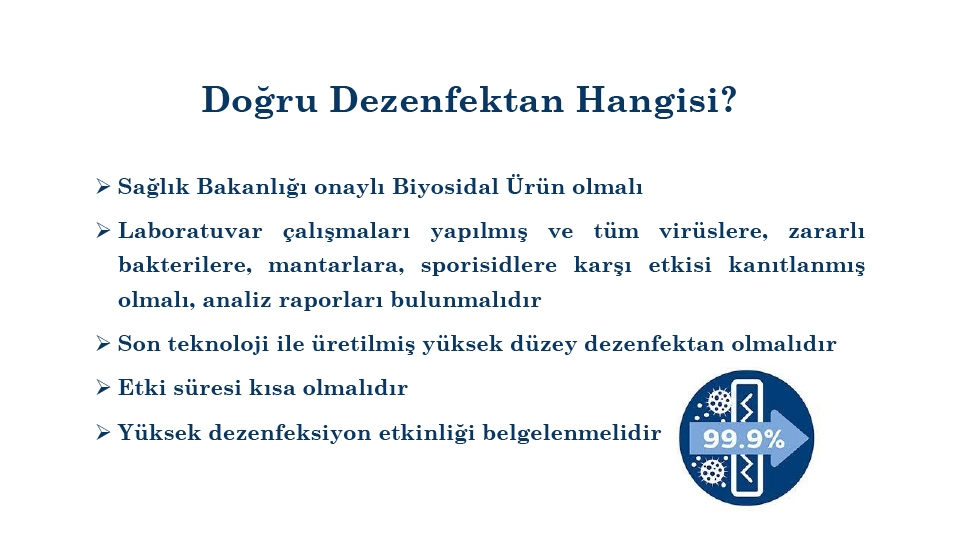 Doğru Dezenfektan Hangisi?

➢ Sağlık Bakanlığı onaylı Biyosidal Ürün olmalı

➢ Laboratuvar çalışmaları yapılmış ve tüm virüslere, zararlı bakterilere, mantarlara, sporisidlere karşı etkisi kanıtlanmış olmalı, analiz raporları bulunmalıdır

➢ Son teknoloji ile üretilmiş yüksek düzey dezenfektan olmalıdır

➢ Etki süresi kısa olmalıdır

➢ Yüksek dezenfeksiyon etkinliği belgelenmelidir

99.9%